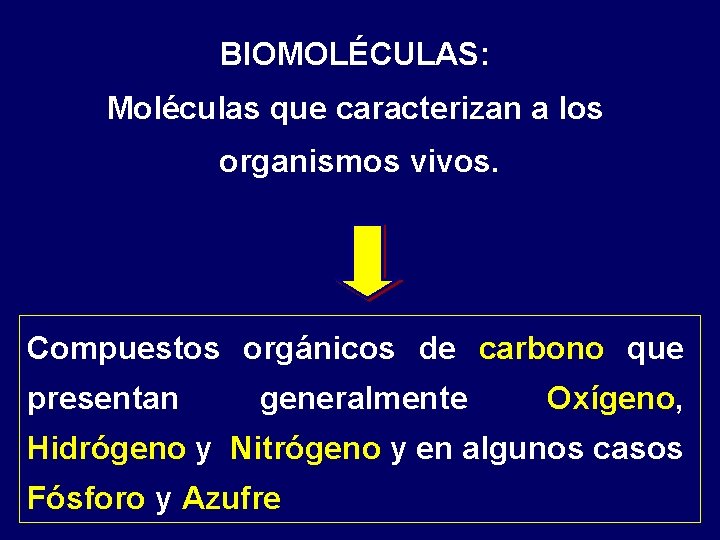 BIOMOLÉCULAS:
Moléculas que caracterizan a los organismos vivos.

Compuestos orgánicos de carbono que presentan generalmente Oxígeno, Hidrógeno y Nitrógeno y en algunos casos Fósforo y Azufre